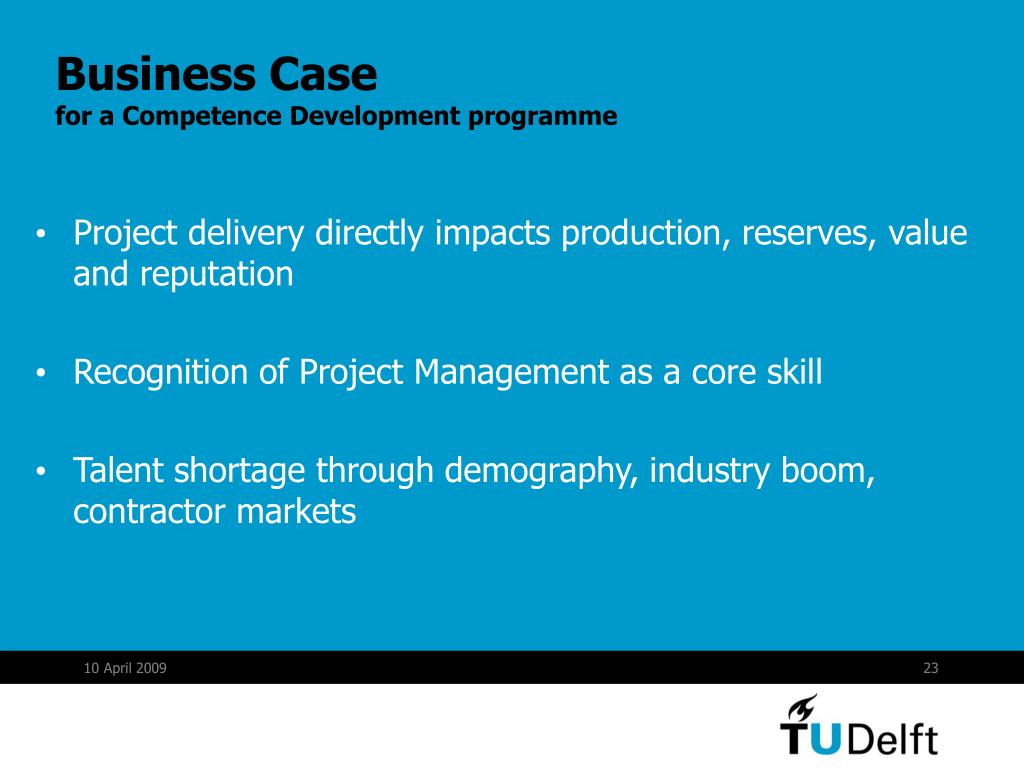 Business Case
for a Competence Development programme

• Project delivery directly impacts production, reserves, value and reputation

• Recognition of Project Management as a core skill

• Talent shortage through demography, industry boom, contractor markets

10 April 2009

23

TUDelft